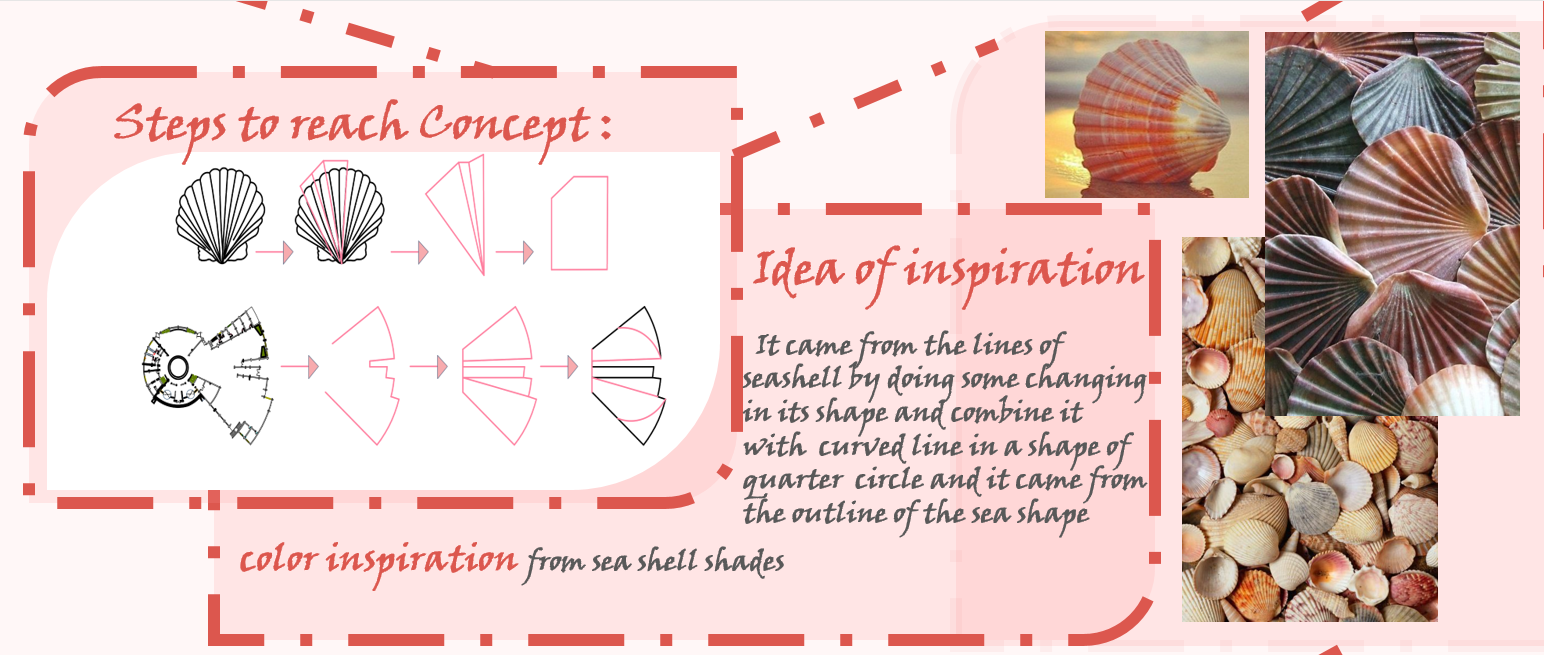 Steps to reach Concept :

Idea of inspiration

It came from the lines of seashell by doing some changing in its shape and combine it with curved line in a shape of quarter circle and it came from the outline of the sea shape

color inspiration from sea shell shades